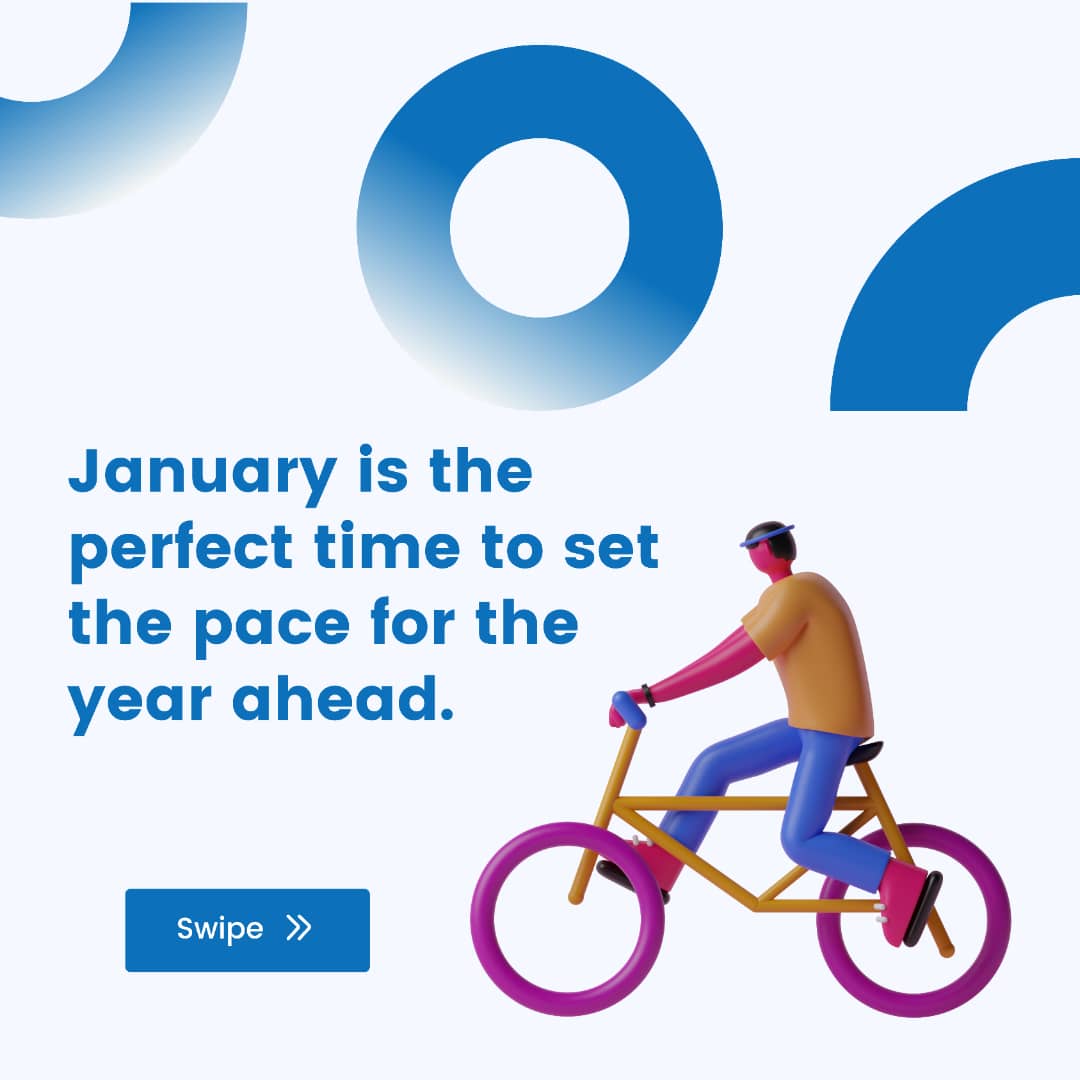 January is the perfect time to set the pace for the year ahead.

Swipe »